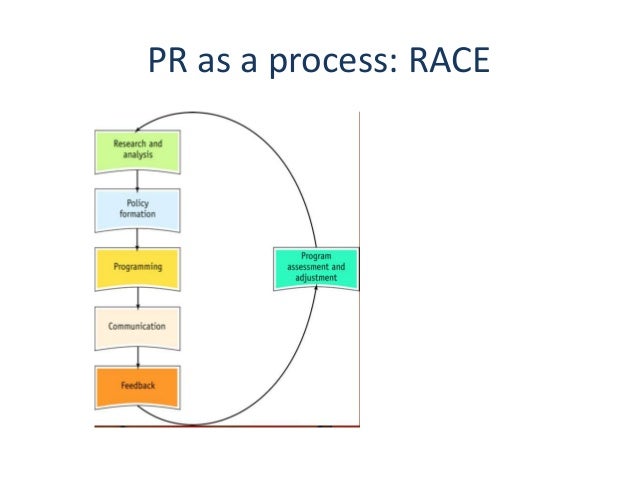 PR as a process: RACE

Research and analysis

Policy formation

Programming

Communication

Feedback

Program assessment and adjustment